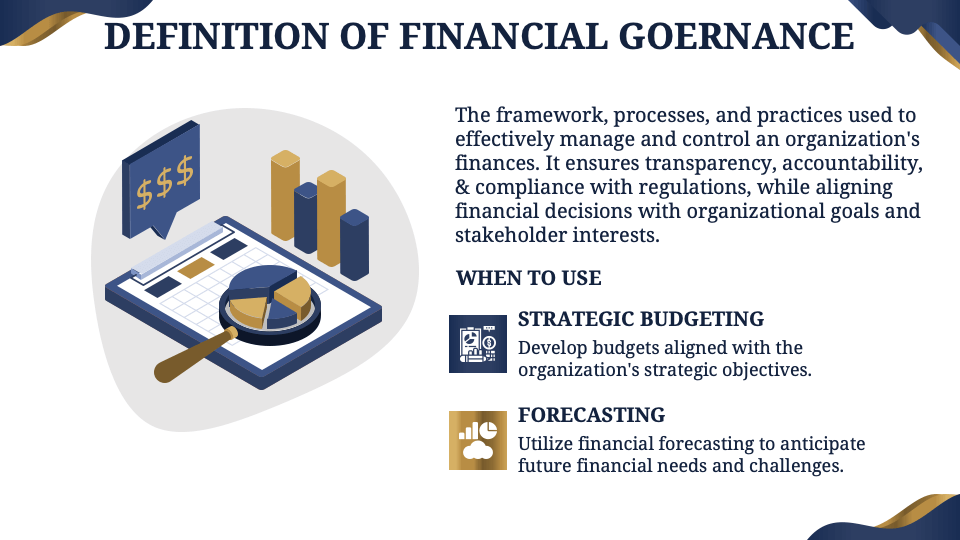 DEFINITION OF FINANCIAL GOERNANCE

$$$

The framework, processes, and practices used to effectively manage and control an organization's finances. It ensures transparency, accountability, & compliance with regulations, while aligning financial decisions with organizational goals and stakeholder interests.

WHEN TO USE

STRATEGIC BUDGETING
Develop budgets aligned with the organization's strategic objectives.

FORECASTING
Utilize financial forecasting to anticipate future financial needs and challenges.